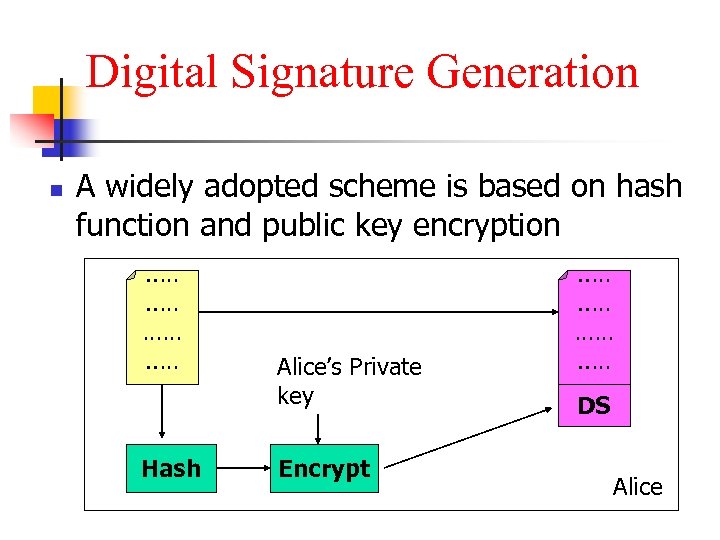 Digital Signature Generation

A widely adopted scheme is based on hash function and public key encryption

…..
…..
……
…..

…..
…..
……
…..
DS

Alice's Private key

Hash

Encrypt

Alice